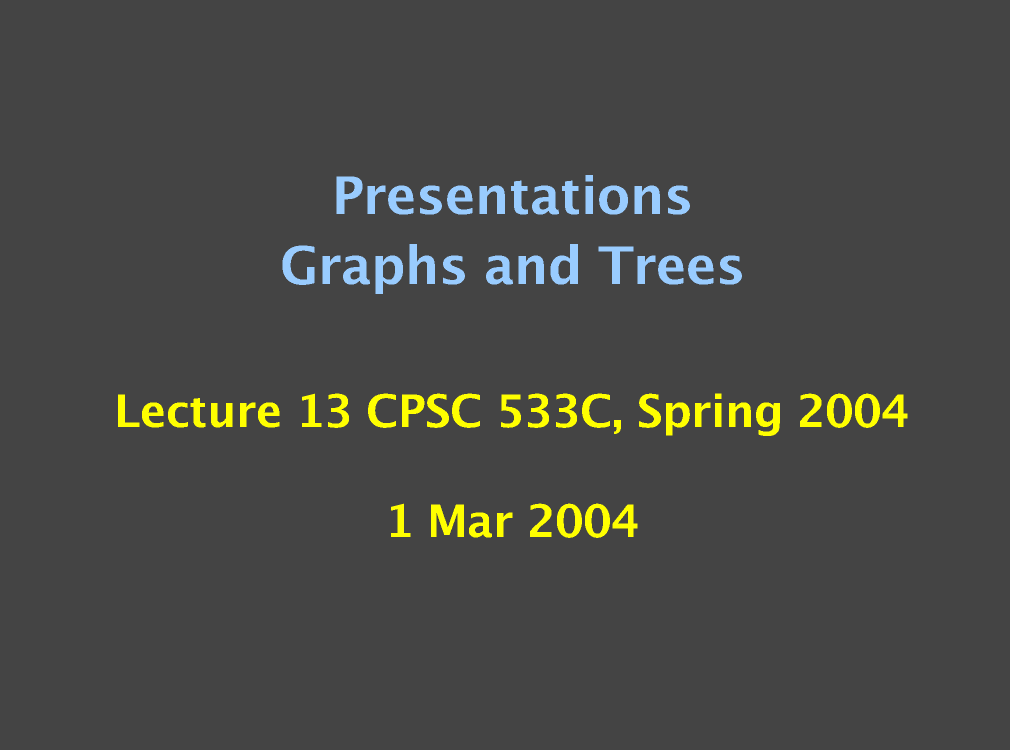 Presentations
Graphs and Trees

Lecture 13 CPSC 533C, Spring 2004

1 Mar 2004